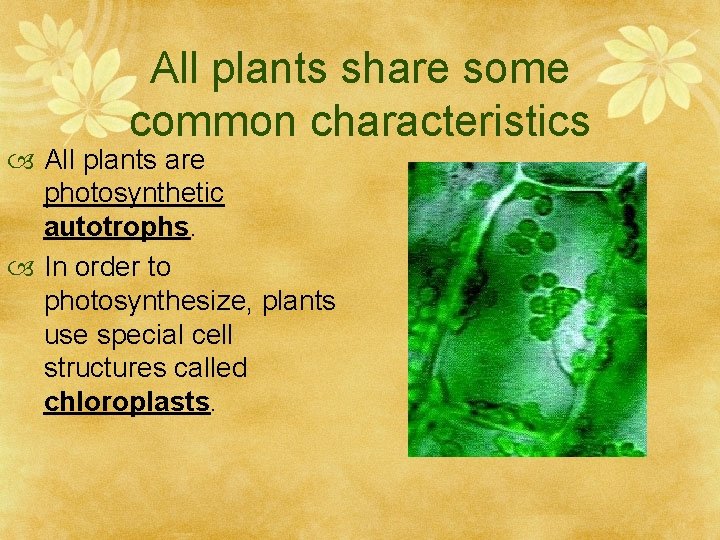 All plants share some common characteristics

All plants are photosynthetic autotrophs.

In order to photosynthesize, plants use special cell structures called chloroplasts.